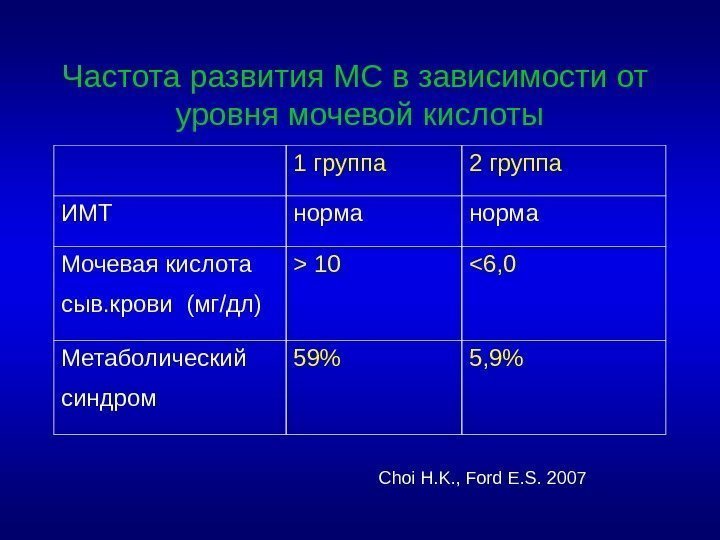 Частота развития МС в зависимости от уровня мочевой кислоты

| | 1 группа | 2 группа |
|---|---|---|
| ИМТ | норма | норма |
| Мочевая кислота сыв.крови (мг/дл) | > 10 | <6,0 |
| Метаболический синдром | 59% | 5,9% |

Choi H.K., Ford E.S. 2007